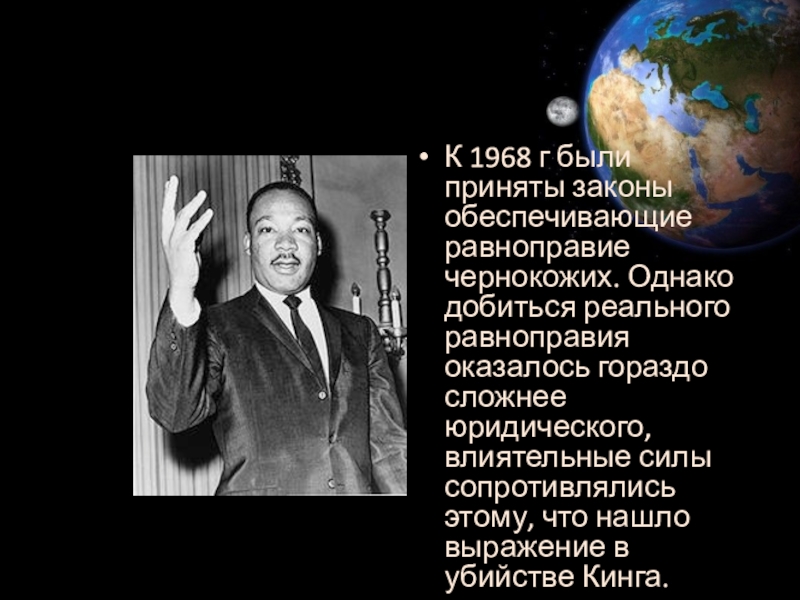 • К 1968 г были приняты законы обеспечивающие равноправие чернокожих. Однако добиться реального равноправия оказалось гораздо сложнее юридического, влиятельные силы сопротивлялись этому, что нашло выражение в убийстве Кинга.